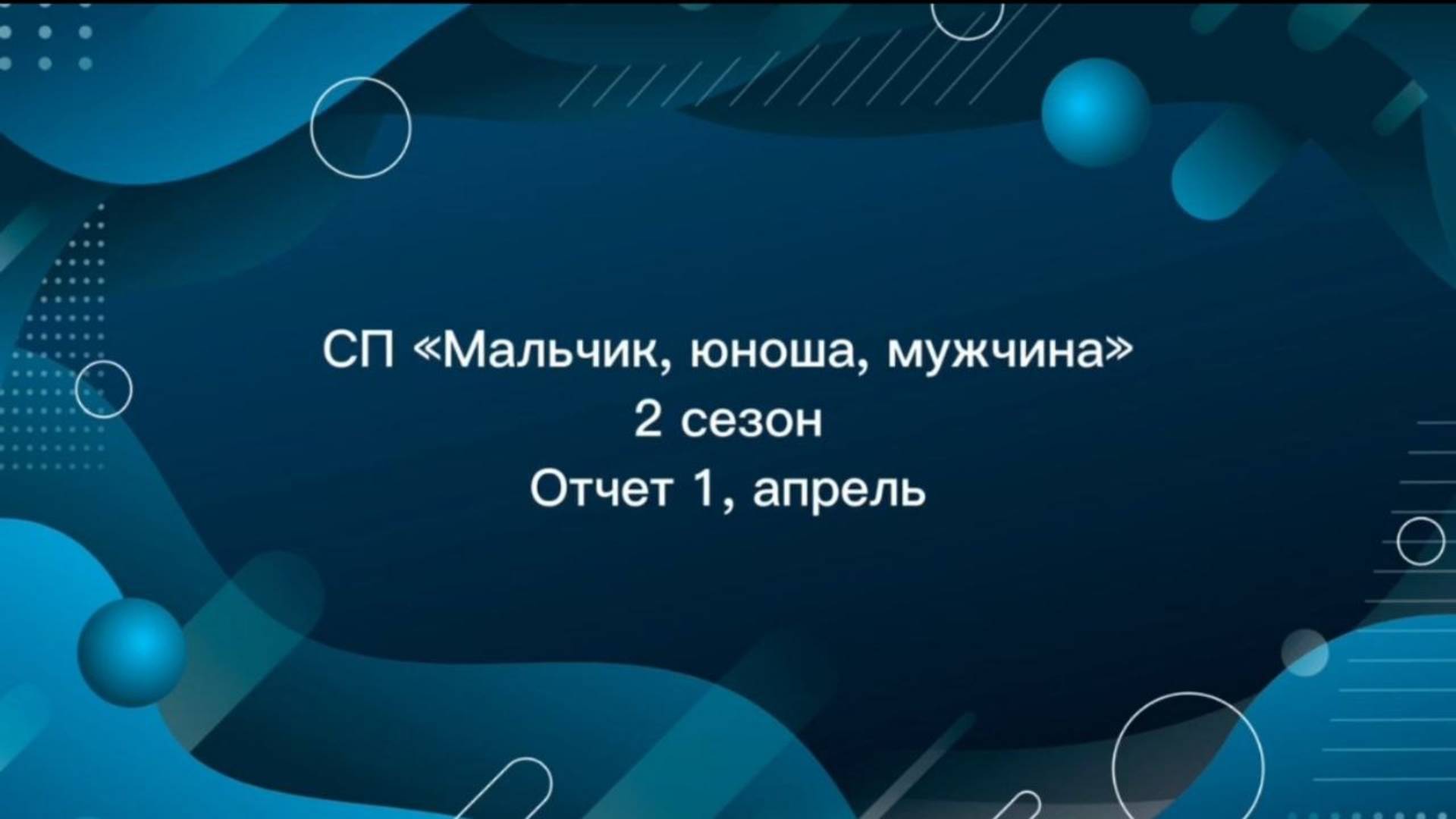 СП «Мальчик, юноша, мужчина»
2 сезон
Отчет 1, апрель